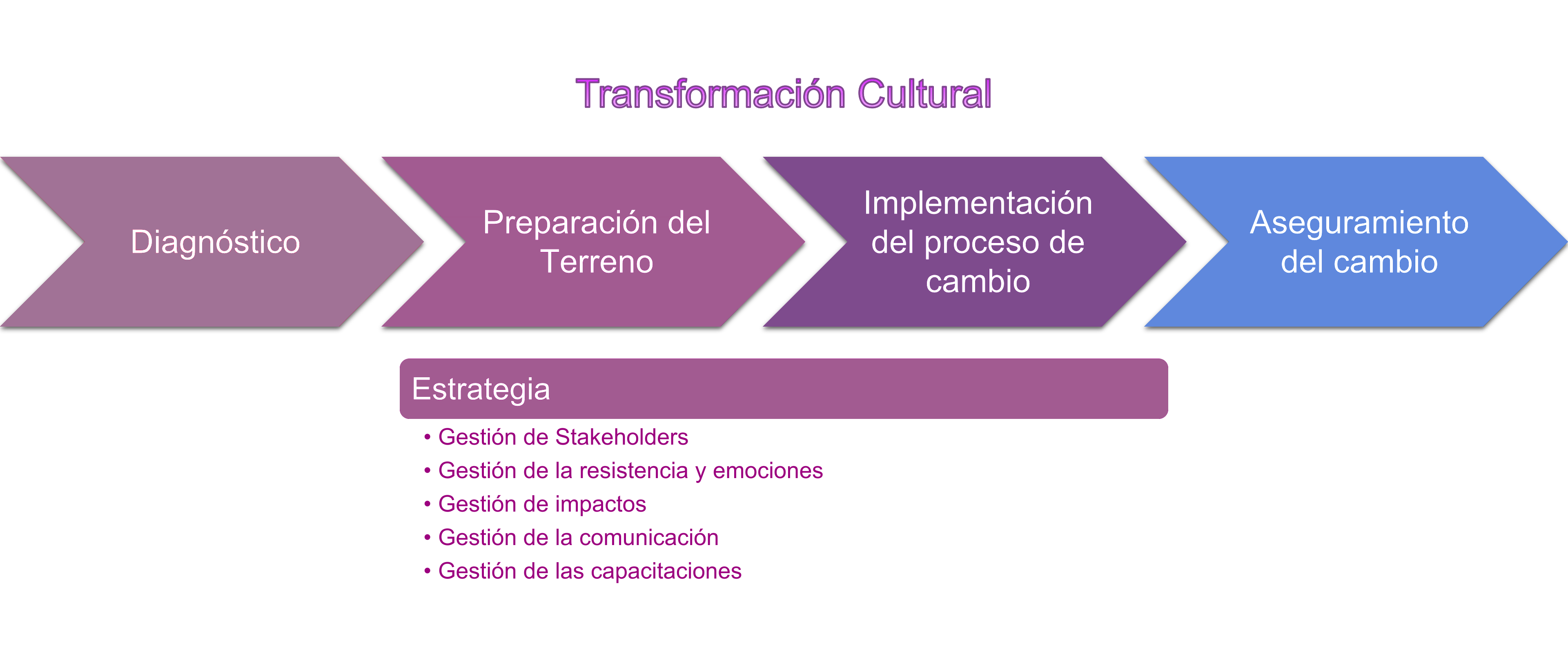 Transformación Cultural

Diagnóstico

Preparación del Terreno

Implementación del proceso de cambio

Aseguramiento del cambio

Estrategia

• Gestión de Stakeholders
• Gestión de la resistencia y emociones
• Gestión de impactos
• Gestión de la comunicación
• Gestión de las capacitaciones